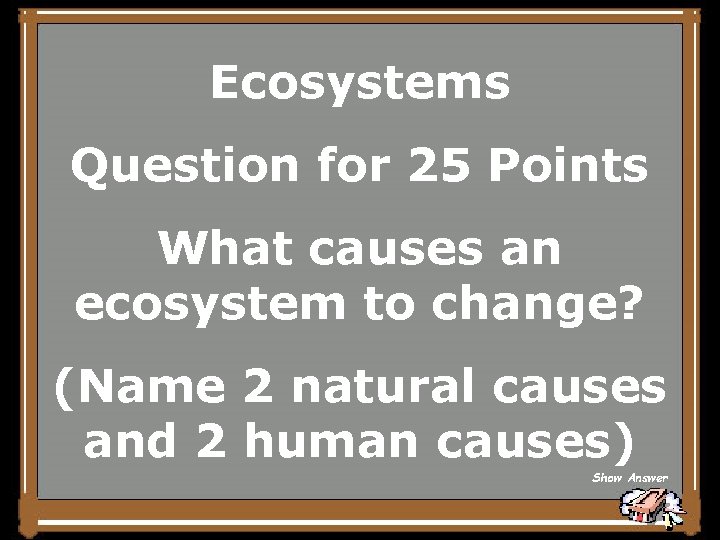 Ecosystems

Question for 25 Points

What causes an ecosystem to change?

(Name 2 natural causes and 2 human causes)

Show Answer